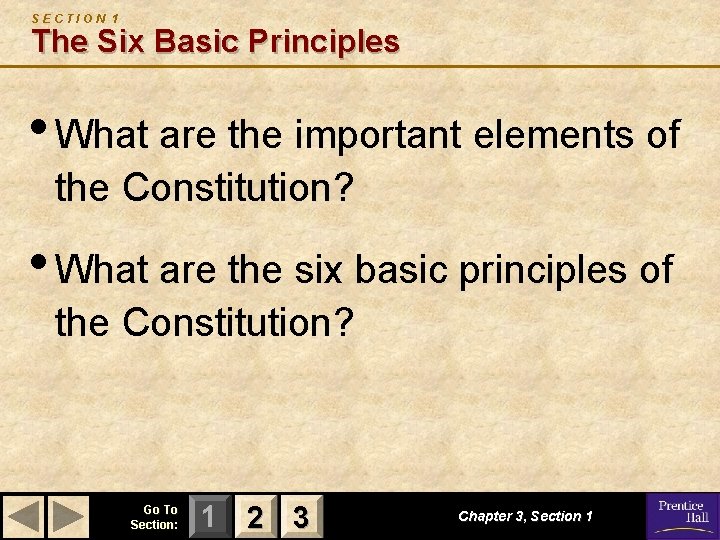 SECTION 1
The Six Basic Principles

• What are the important elements of the Constitution?

• What are the six basic principles of the Constitution?

Go To Section: 1 2 3

Chapter 3, Section 1

Prentice Hall